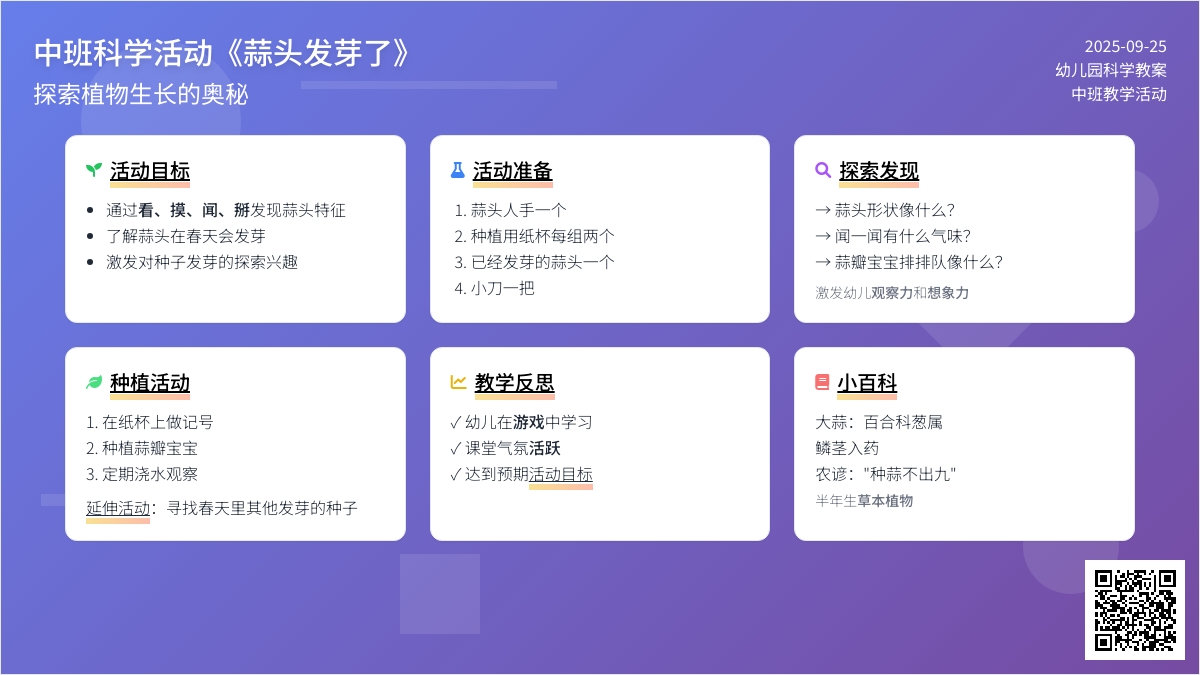 中班科学活动《蒜头发芽了》
探索植物生长的奥秘

2025-09-25
幼儿园科学教案
中班教学活动

活动目标
- 通过看、摸、闻、掰发现蒜头特征
- 了解蒜头在春天会发芽
- 激发对种子发芽的探索兴趣

活动准备
1. 蒜头人手一个
2. 种植用纸杯每组两个
3. 已经发芽的蒜头一个
4. 小刀一把

探索发现
→ 蒜头形状像什么?
→ 闻一闻有什么气味?
→ 蒜瓣宝宝排排队像什么?
激发幼儿观察力和想象力

种植活动
1. 在纸杯上做记号
2. 种植蒜瓣宝宝
3. 定期浇水观察
延伸活动：寻找春天里其他发芽的种子

教学反思
✓ 幼儿在游戏中学习
✓ 课堂气氛活跃
✓ 达到预期活动目标

小百科
大蒜：百合科葱属
鳞茎入药
农谚："种蒜不出九"
半年生草本植物